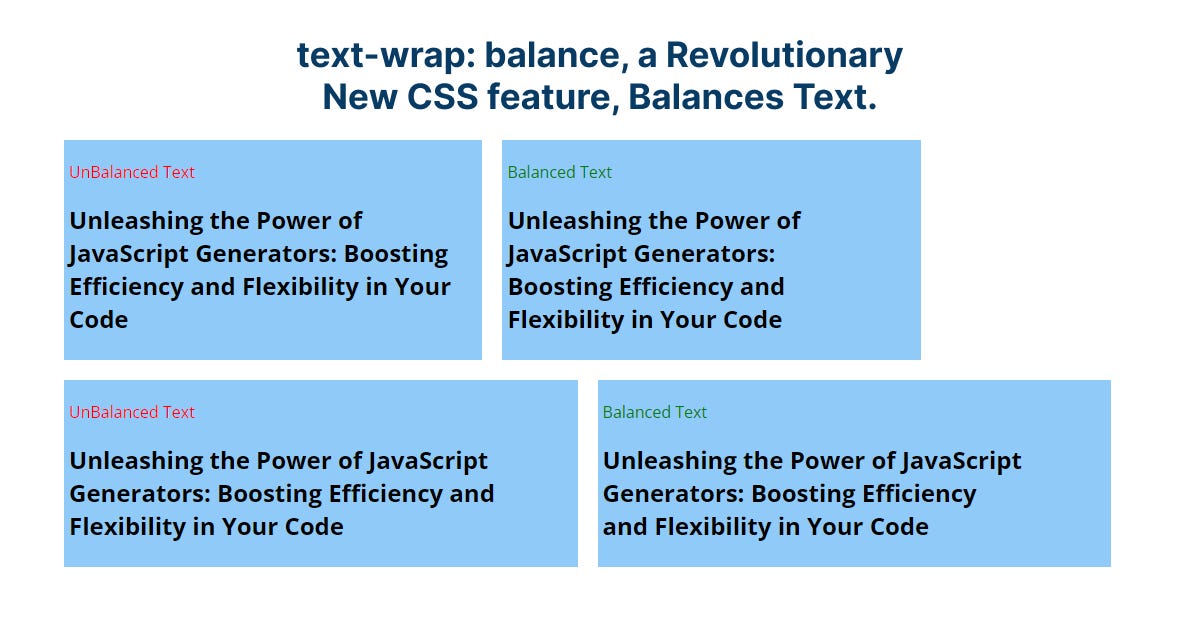 text-wrap: balance, a Revolutionary New CSS feature, Balances Text.

UnBalanced Text

Unleashing the Power of JavaScript Generators: Boosting Efficiency and Flexibility in Your Code

Balanced Text

Unleashing the Power of JavaScript Generators: Boosting Efficiency and Flexibility in Your Code

UnBalanced Text

Unleashing the Power of JavaScript Generators: Boosting Efficiency and Flexibility in Your Code

Balanced Text

Unleashing the Power of JavaScript Generators: Boosting Efficiency and Flexibility in Your Code